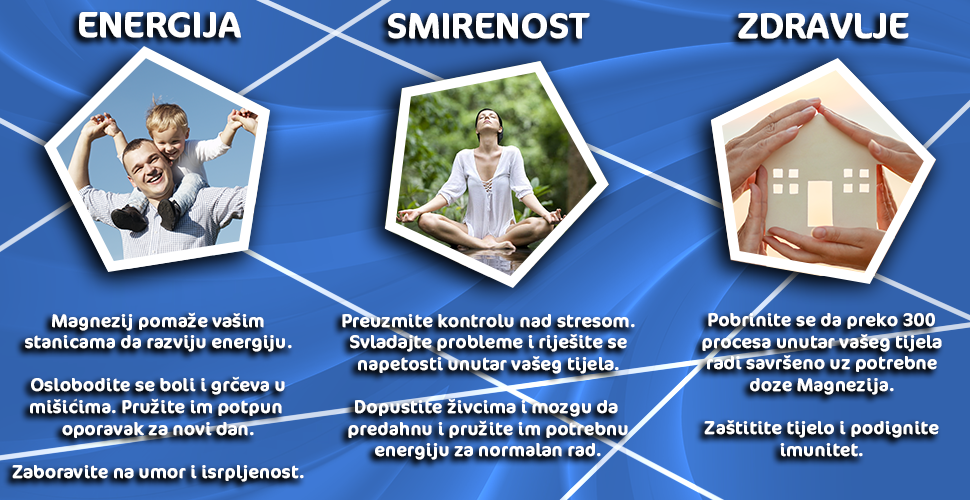 ENERGIJA

Magnezij pomaže vašim stanicama da razviju energiju.

Oslobodite se boli i grčeva u mišićima. Pružite im potpun oporavak za novi dan.

Zaboravite na umor i isrpljenost.

SMIRENOST

Preuzmite kontrolu nad stresom. Svladajte probleme i riješite se napetosti unutar vašeg tijela.

Dopustite živcima i mozgu da predahnu i pružite im potrebnu energiju za normalan rad.

ZDRAVLJE

Pobrinite se da preko 300 procesa unutar vašeg tijela radi savršeno uz potrebne doze Magnezija.

Zaštitite tijelo i podignite imunitet.